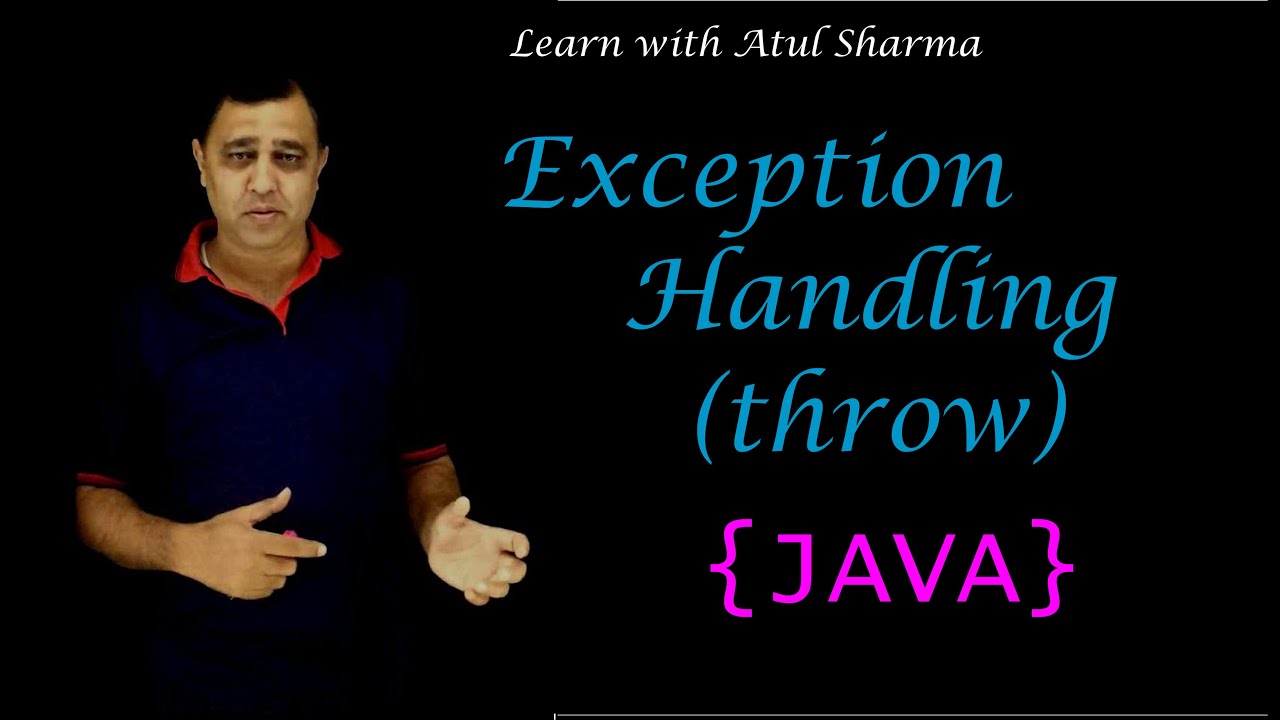 Learn with Atul Sharma

Exception Handling (throw)

{JAVA}